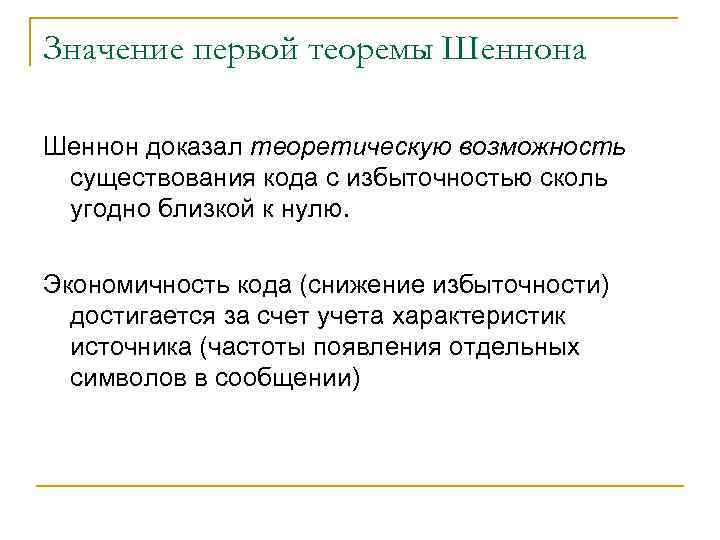 Значение первой теоремы Шеннона

Шеннон доказал теоретическую возможность существования кода с избыточностью сколь угодно близкой к нулю.

Экономичность кода (снижение избыточности) достигается за счет учета характеристик источника (частоты появления отдельных символов в сообщении)